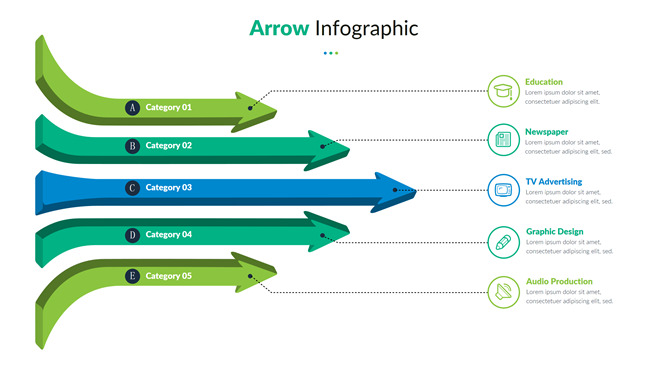 Arrow Infographic

A Category 01

B Category 02

C Category 03

D Category 04

E Category 05

Education
Lorem ipsum dolor sit amet, consectetuer adipiscing elit.

Newspaper
Lorem ipsum dolor sit amet, consectetuer adipiscing elit, sed.

TV Advertising
Lorem ipsum dolor sit amet, consectetuer adipiscing elit, sed.

Graphic Design
Lorem ipsum dolor sit amet, consectetuer adipiscing elit, sed.

Audio Production
Lorem ipsum dolor sit amet, consectetuer adipiscing elit, sed.